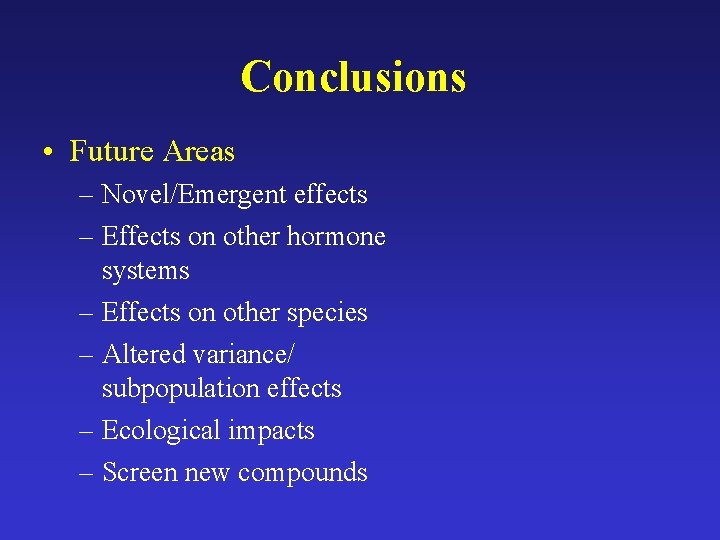 Conclusions

• Future Areas
– Novel/Emergent effects
– Effects on other hormone systems
– Effects on other species
– Altered variance/ subpopulation effects
– Ecological impacts
– Screen new compounds